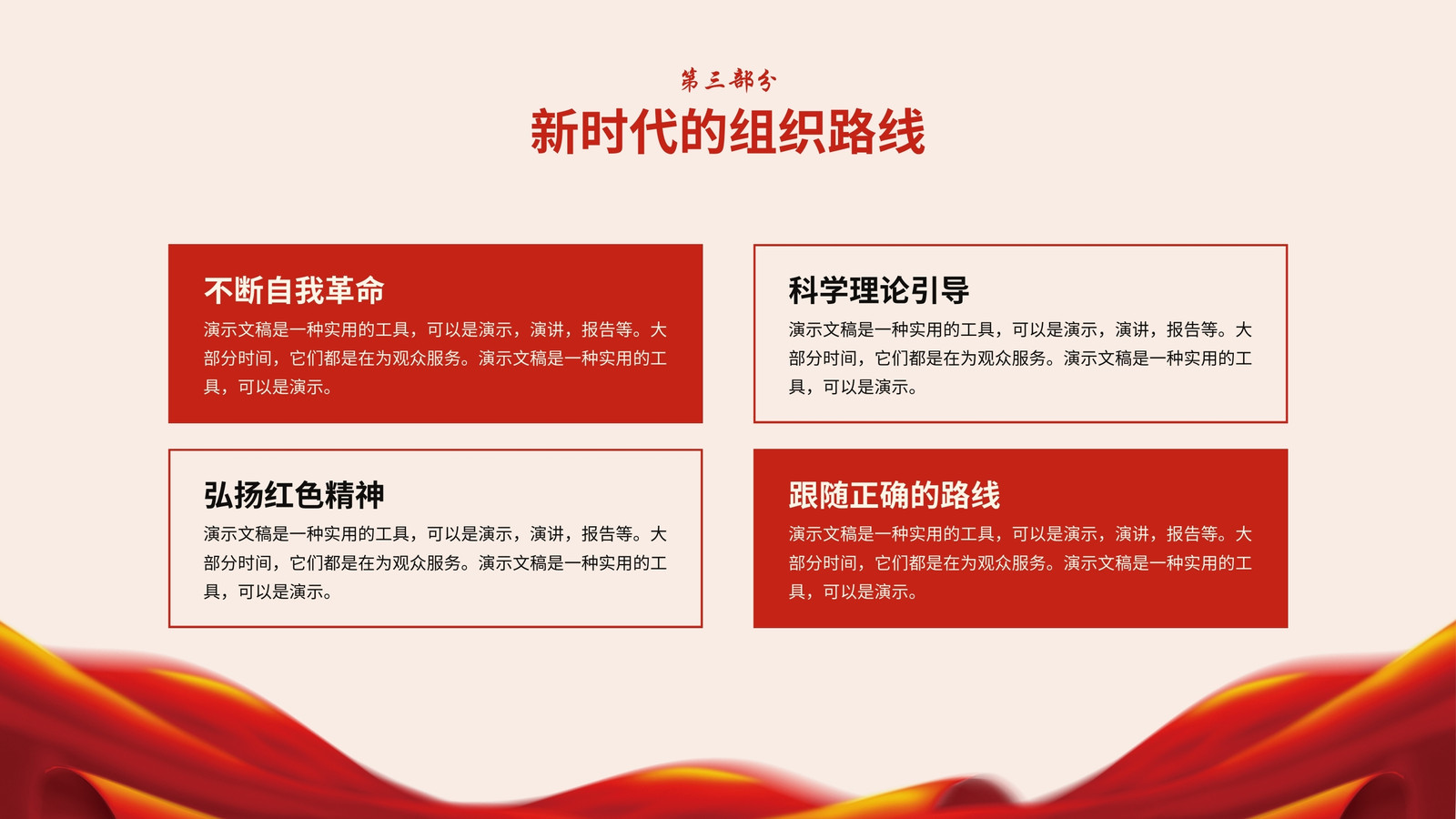 第三部分

新时代的组织路线

不断自我革命

演示文稿是一种实用的工具，可以是演示，演讲，报告等。大部分时间，它们都是在为观众服务。演示文稿是一种实用的工具，可以是演示。

科学理论引导

演示文稿是一种实用的工具，可以是演示，演讲，报告等。大部分时间，它们都是在为观众服务。演示文稿是一种实用的工具，可以是演示。

弘扬红色精神

演示文稿是一种实用的工具，可以是演示，演讲，报告等。大部分时间，它们都是在为观众服务。演示文稿是一种实用的工具，可以是演示。

跟随正确的路线

演示文稿是一种实用的工具，可以是演示，演讲，报告等。大部分时间，它们都是在为观众服务。演示文稿是一种实用的工具，可以是演示。